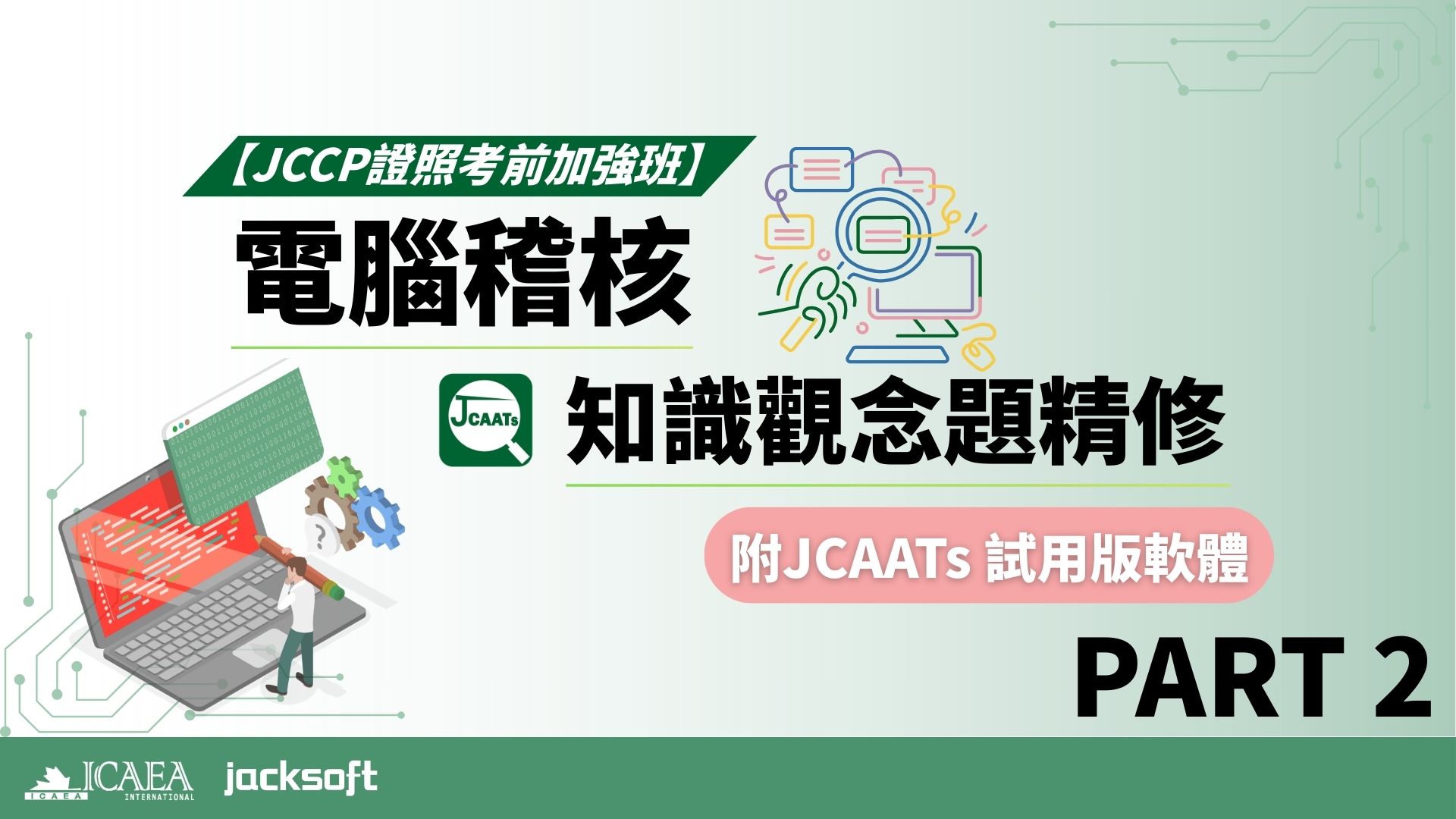 【JCCP證照考前加強班】
電腦稽核

JCAATs
知識觀念題精修

附JCAATs 試用版軟體

PART 2

ICAEA
ICAEA INTERNATIONAL
jacksoft